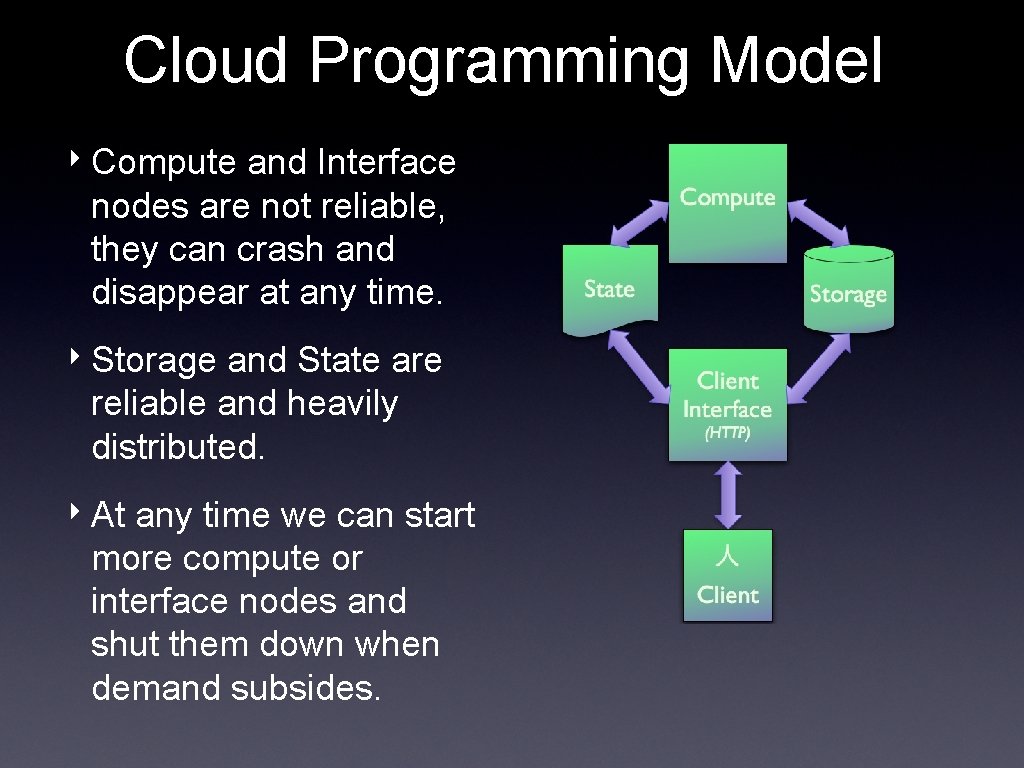 Cloud Programming Model

‣ Compute and Interface nodes are not reliable, they can crash and disappear at any time.

‣ Storage and State are reliable and heavily distributed.

‣ At any time we can start more compute or interface nodes and shut them down when demand subsides.

Compute

State

Storage

Client Interface (HTTP)

人
Client